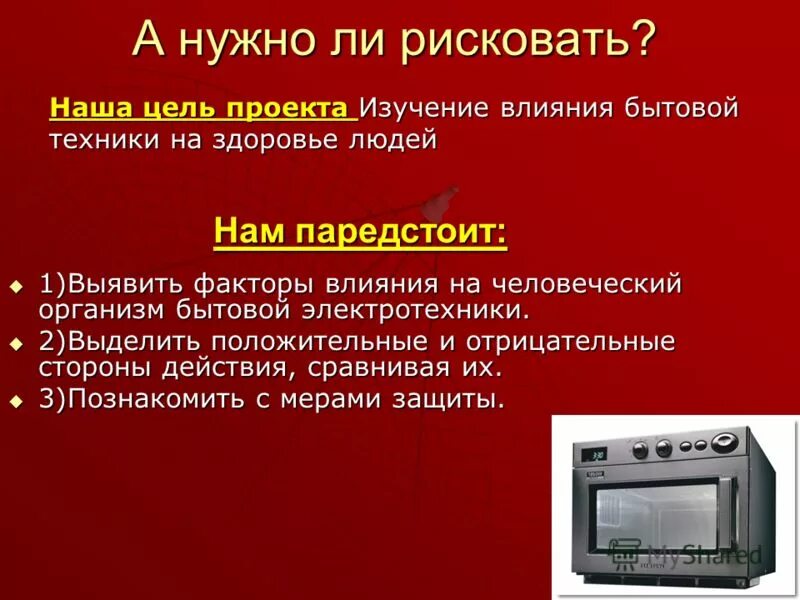 А нужно ли рисковать?

Наша цель проекта Изучение влияния бытовой техники на здоровье людей

Нам паредстоит:

1)Выявить факторы влияния на человеческий организм бытовой электротехники.
2)Выделить положительные и отрицательные стороны действия, сравнивая их.
3)Познакомить с мерами защиты.

MyShared